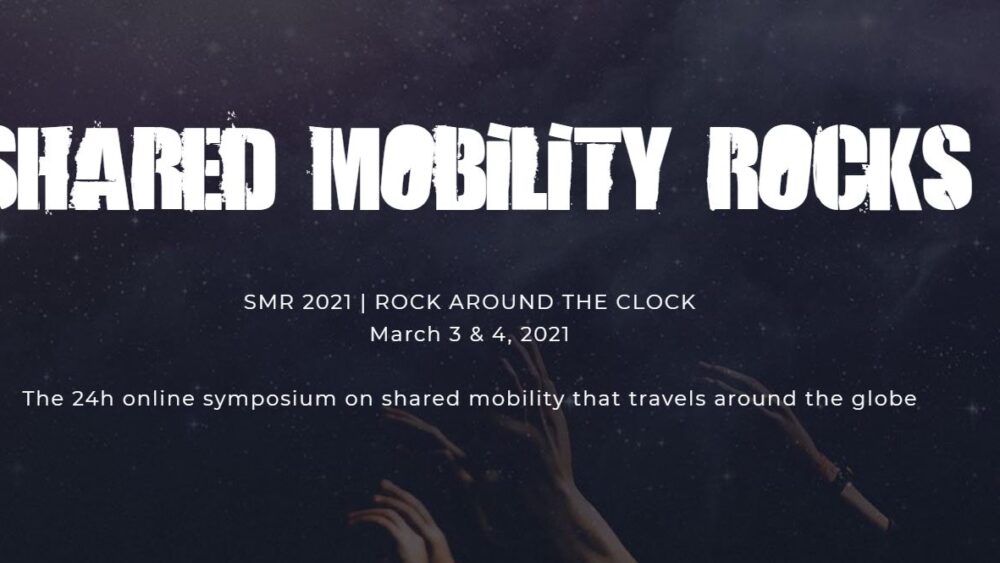 SHARED MOBILITY ROCKS

SMR 2021 | ROCK AROUND THE CLOCK
March 3 & 4, 2021

The 24h online symposium on shared mobility that travels around the globe